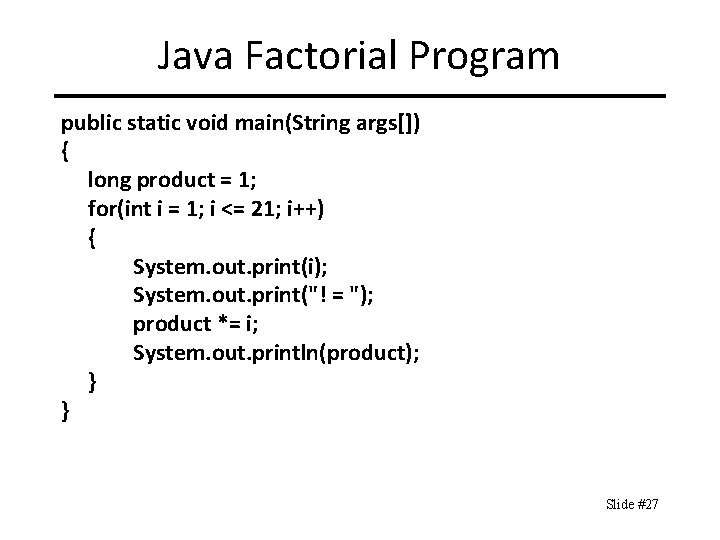 Java Factorial Program

public static void main(String args[])
{
long product = 1;
for(int i = 1; i <= 21; i++)
{
System.out.print(i);
System.out.print("! = ");
product *= i;
System.out.println(product);
}
}

Slide #27